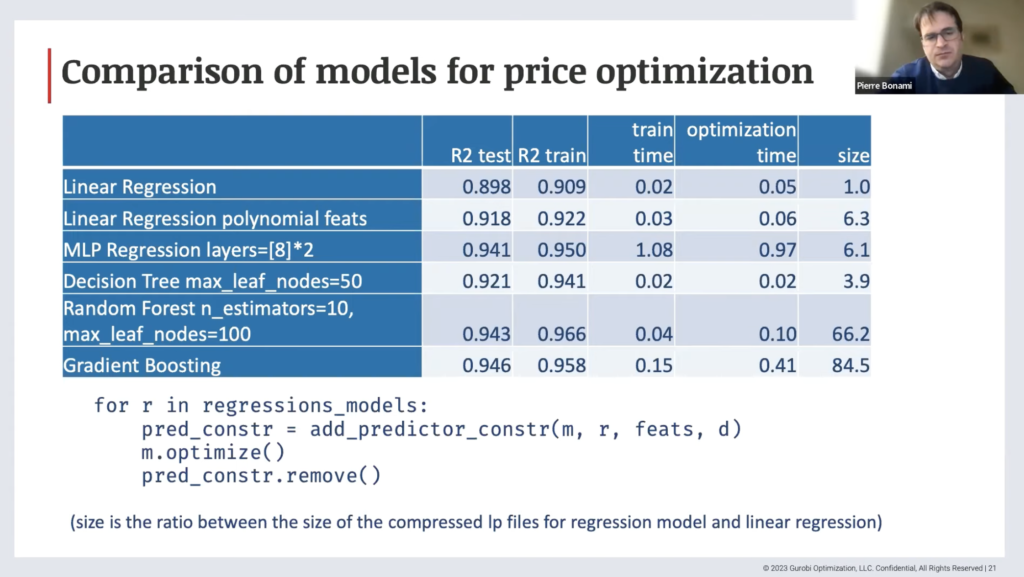 Comparison of models for price optimization

Pierre Bonami

| | R2 test | R2 train | train time | optimization time | size |
|---|---|---|---|---|---|
| Linear Regression | 0.898 | 0.909 | 0.02 | 0.05 | 1.0 |
| Linear Regression polynomial feats | 0.918 | 0.922 | 0.03 | 0.06 | 6.3 |
| MLP Regression layers=[8]*2 | 0.941 | 0.950 | 1.08 | 0.97 | 6.1 |
| Decision Tree max_leaf_nodes=50 | 0.921 | 0.941 | 0.02 | 0.02 | 3.9 |
| Random Forest n_estimators=10, max_leaf_nodes=100 | 0.943 | 0.966 | 0.04 | 0.10 | 66.2 |
| Gradient Boosting | 0.946 | 0.958 | 0.15 | 0.41 | 84.5 |

for r in regressions_models:
    pred_constr = add_predictor_constr(m, r, feats, d)
    m.optimize()
    pred_constr.remove()

(size is the ratio between the size of the compressed lp files for regression model and linear regression)

© 2023 Gurobi Optimization, LLC. Confidential, All Rights Reserved | 21